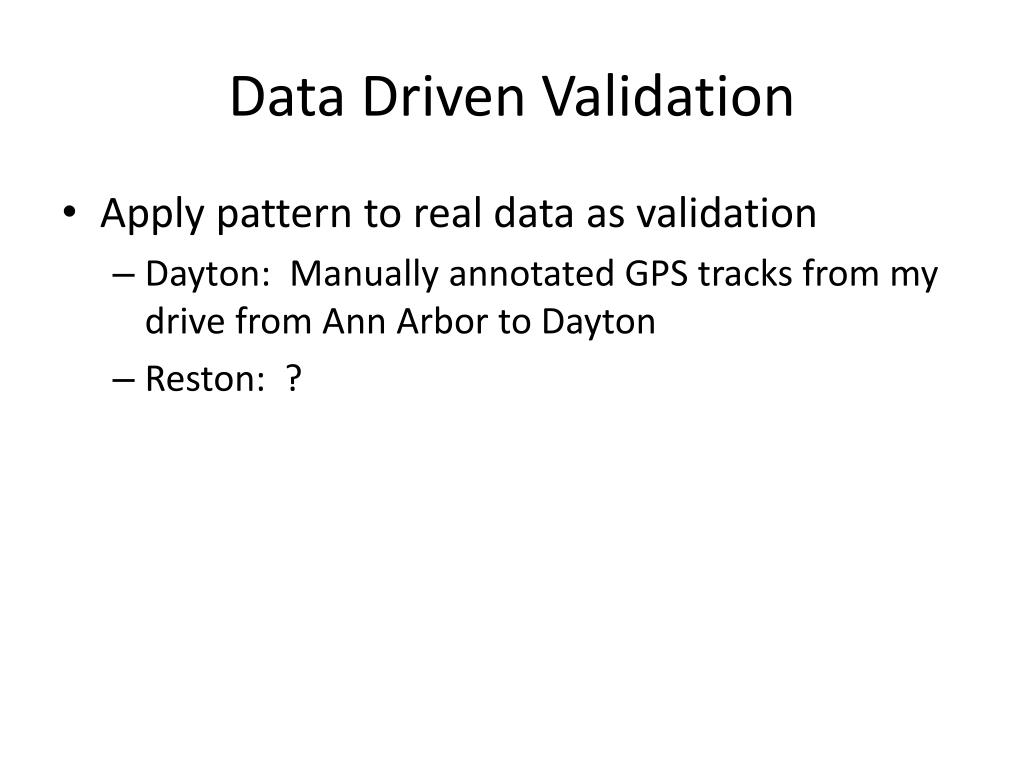 Data Driven Validation

• Apply pattern to real data as validation
– Dayton: Manually annotated GPS tracks from my drive from Ann Arbor to Dayton
– Reston: ?